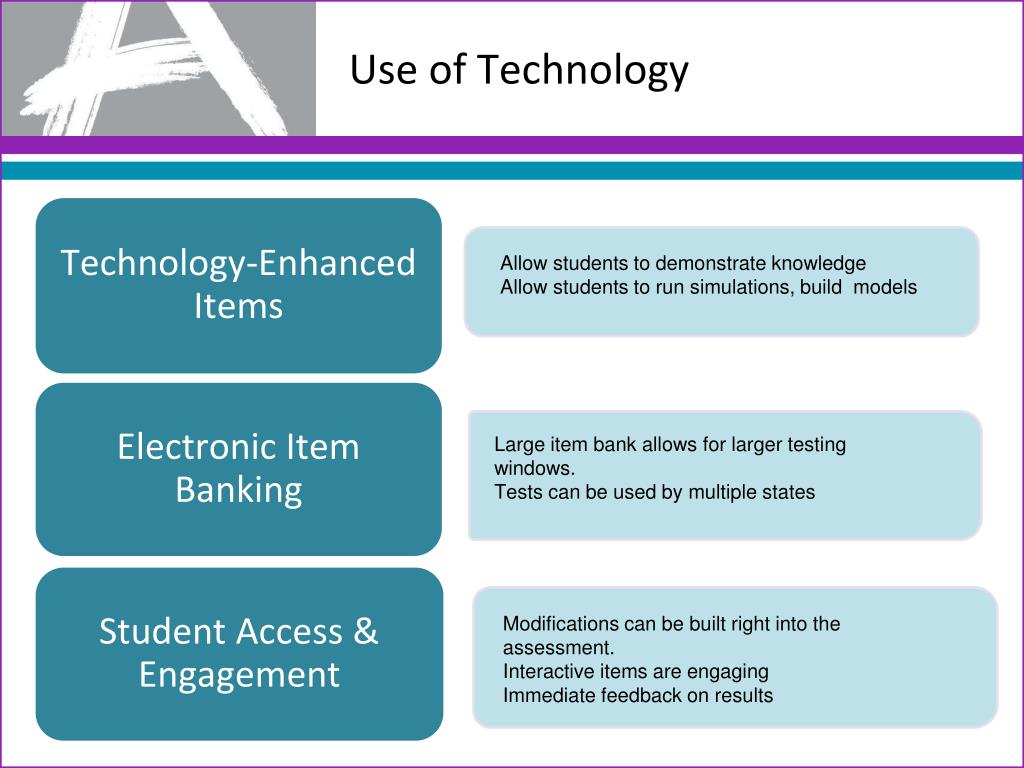 Use of Technology

Technology-Enhanced Items

Allow students to demonstrate knowledge
Allow students to run simulations, build models

Electronic Item Banking

Large item bank allows for larger testing windows.
Tests can be used by multiple states

Student Access & Engagement

Modifications can be built right into the assessment.
Interactive items are engaging
Immediate feedback on results